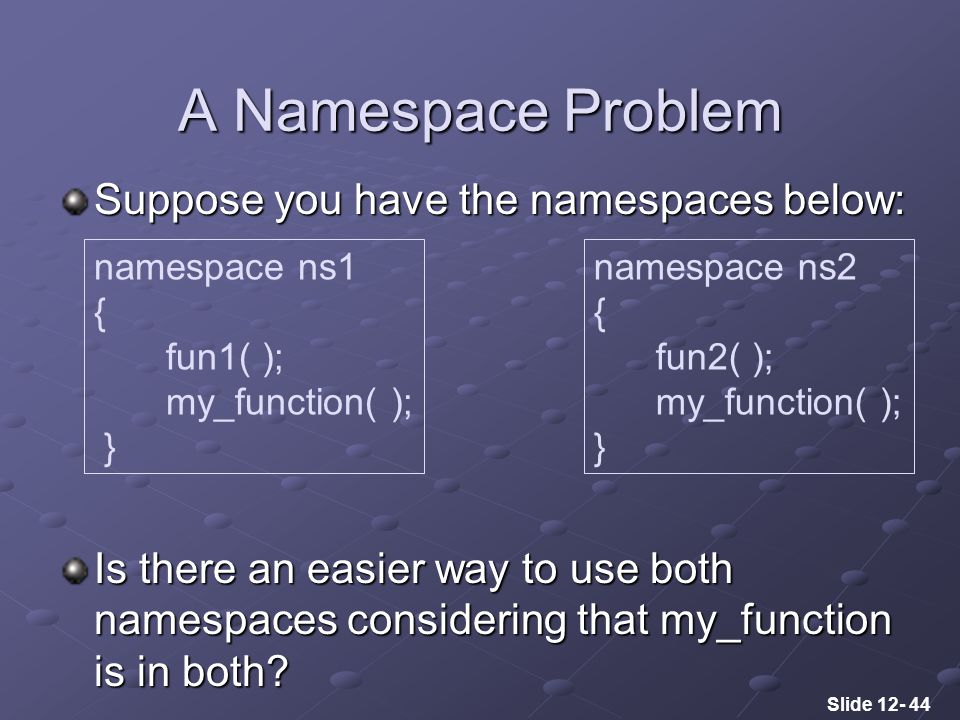 A Namespace Problem

Suppose you have the namespaces below:

namespace ns1
{
fun1( );
my_function( );
}

namespace ns2
{
fun2( );
my_function( );
}

Is there an easier way to use both namespaces considering that my_function is in both?

Slide 12- 44